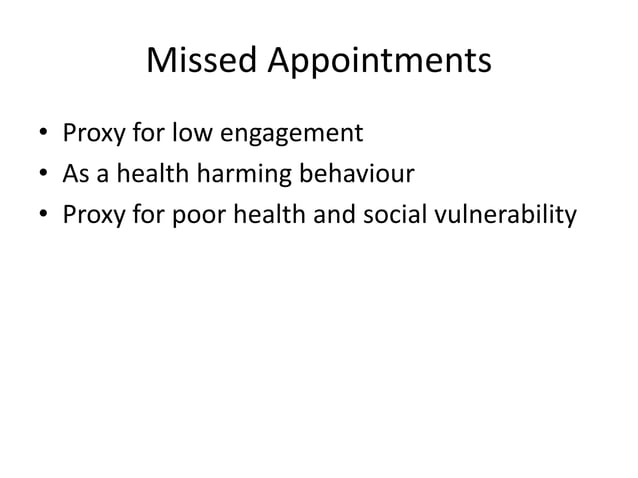 Missed Appointments

• Proxy for low engagement
• As a health harming behaviour
• Proxy for poor health and social vulnerability